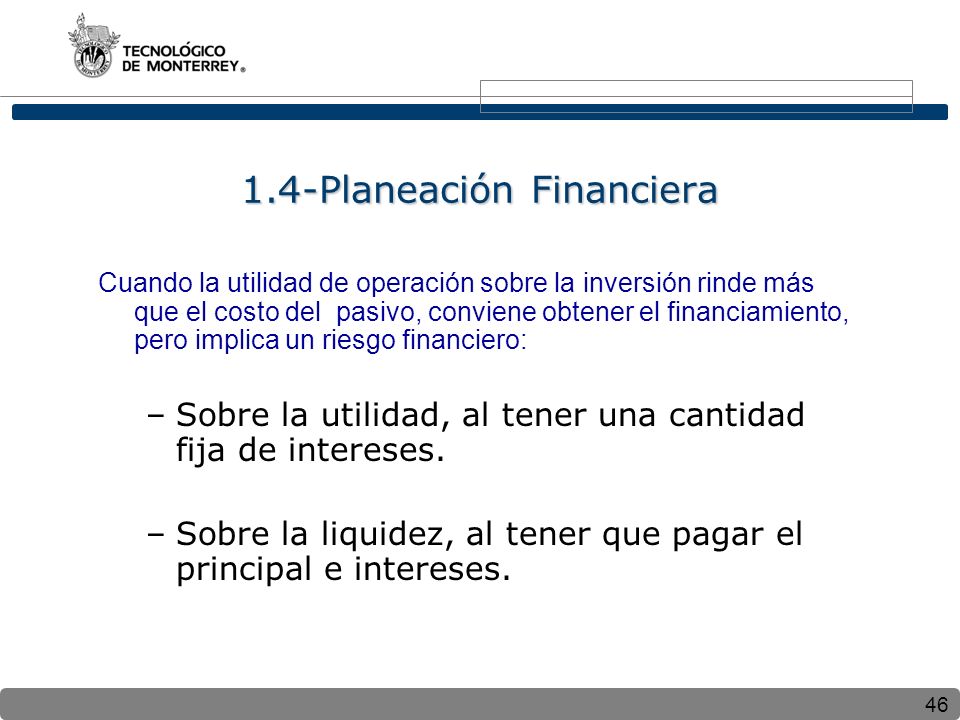 TECNOLÓGICO DE MONTERREY®

1.4-Planeación Financiera

Cuando la utilidad de operación sobre la inversión rinde más que el costo del pasivo, conviene obtener el financiamiento, pero implica un riesgo financiero:

– Sobre la utilidad, al tener una cantidad fija de intereses.

– Sobre la liquidez, al tener que pagar el principal e intereses.

46